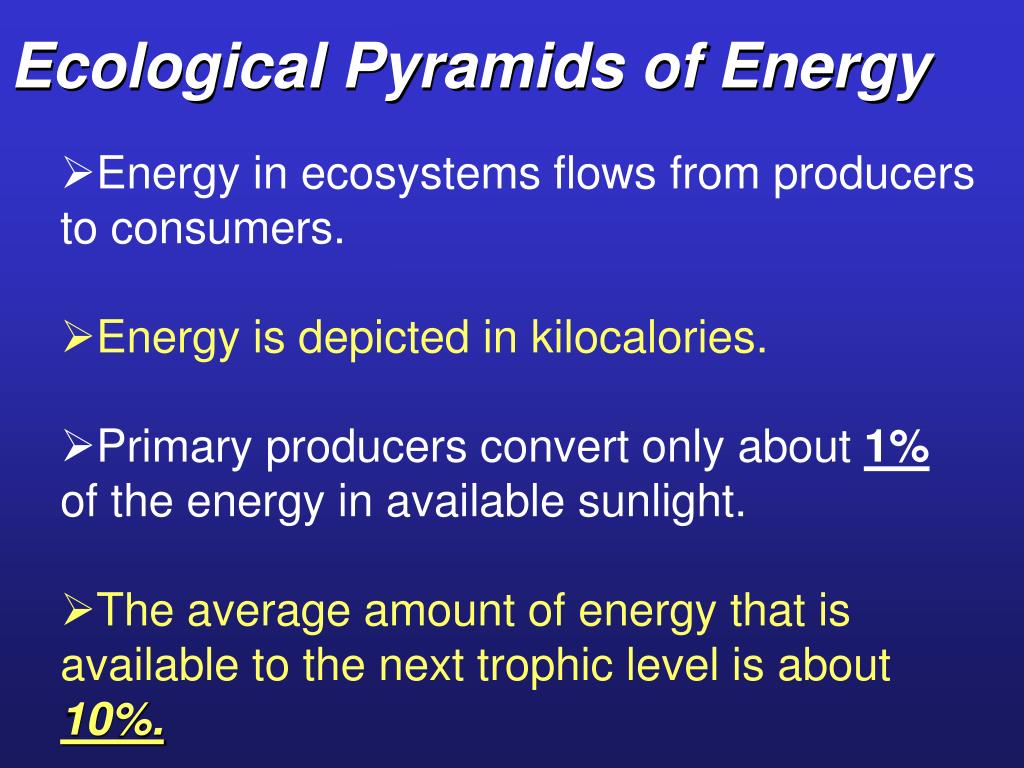 Ecological Pyramids of Energy

➢Energy in ecosystems flows from producers to consumers.

➢Energy is depicted in kilocalories.

➢Primary producers convert only about 1% of the energy in available sunlight.

➢The average amount of energy that is available to the next trophic level is about 10%.